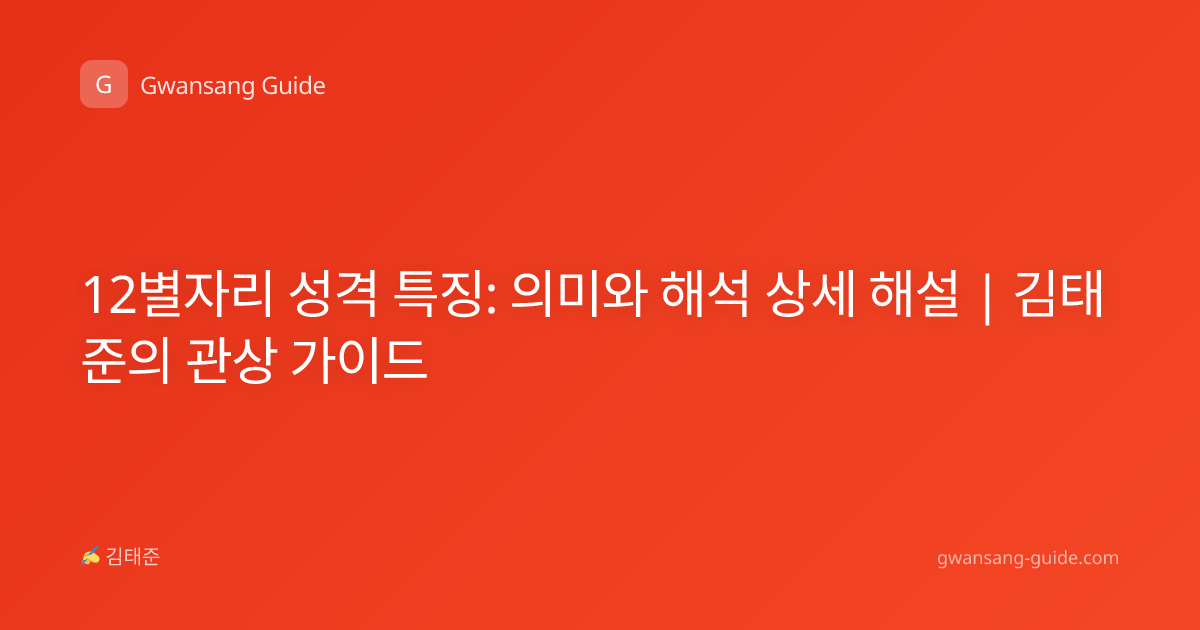 G Gwansang Guide

12별자리 성격 특징: 의미와 해석 상세 해설 | 김태준의 관상 가이드

✍ 김태준

gwansang-guide.com